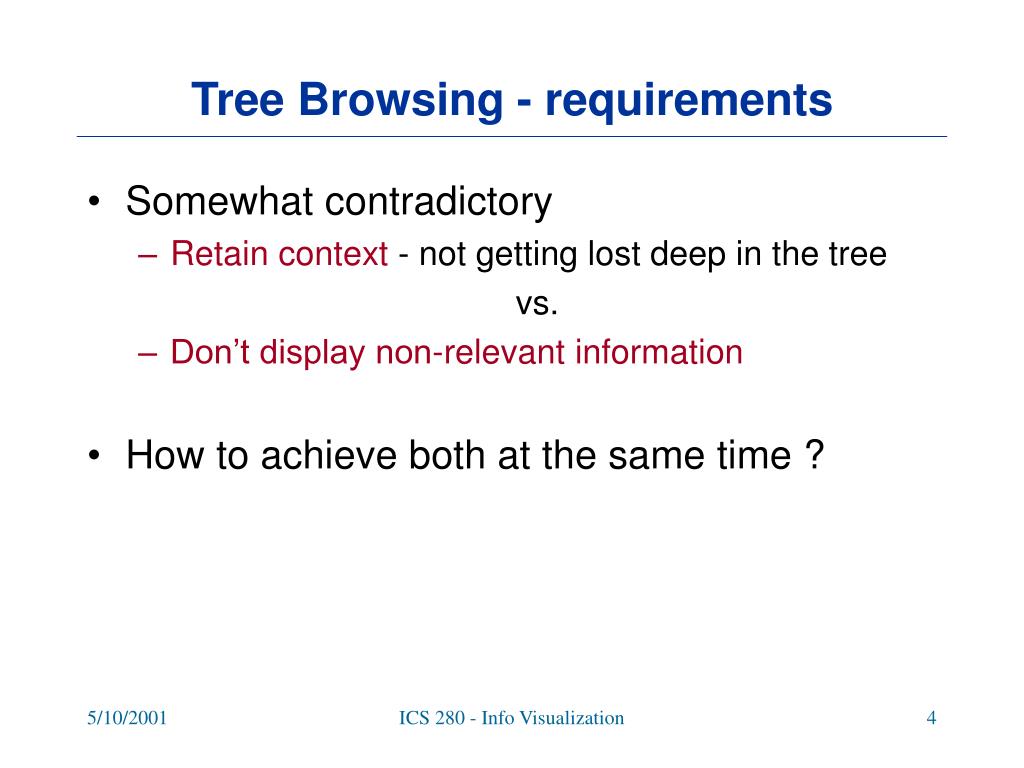 Tree Browsing - requirements

• Somewhat contradictory
– Retain context - not getting lost deep in the tree
vs.
– Don’t display non-relevant information

• How to achieve both at the same time ?

5/10/2001

ICS 280 - Info Visualization

4